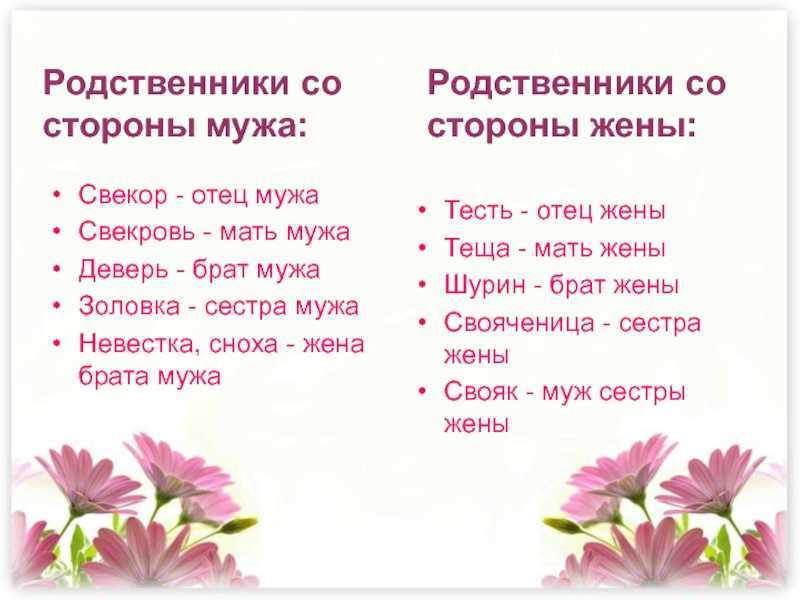 Родственники со стороны мужа:

• Свекор - отец мужа
• Свекровь - мать мужа
• Деверь - брат мужа
• Золовка - сестра мужа
• Невестка, сноха - жена брата мужа

Родственники со стороны жены:

• Тесть - отец жены
• Теща - мать жены
• Шурин - брат жены
• Свояченица - сестра жены
• Свояк - муж сестры жены